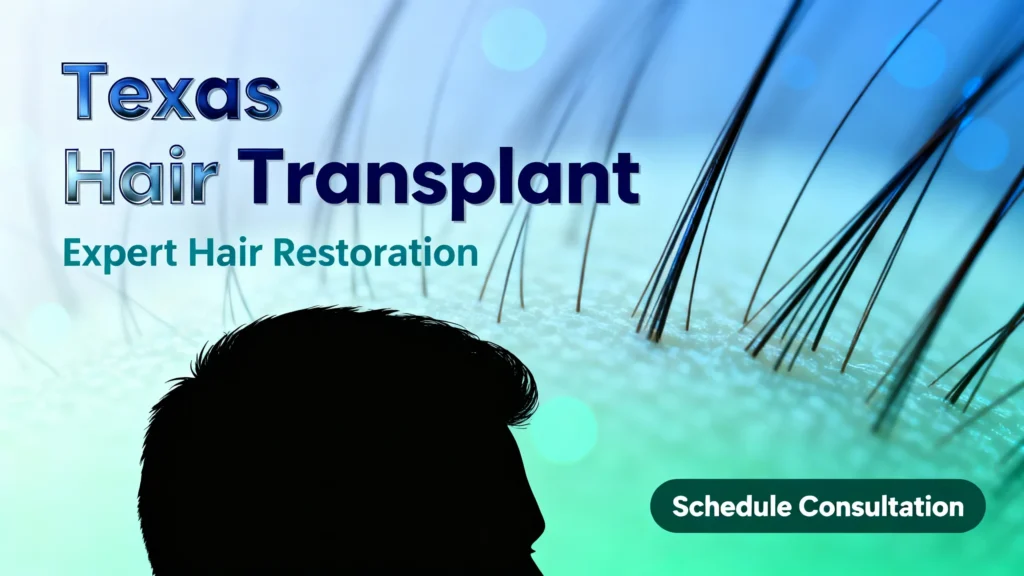 Texas
Hair Transplant
Expert Hair Restoration

Schedule Consultation